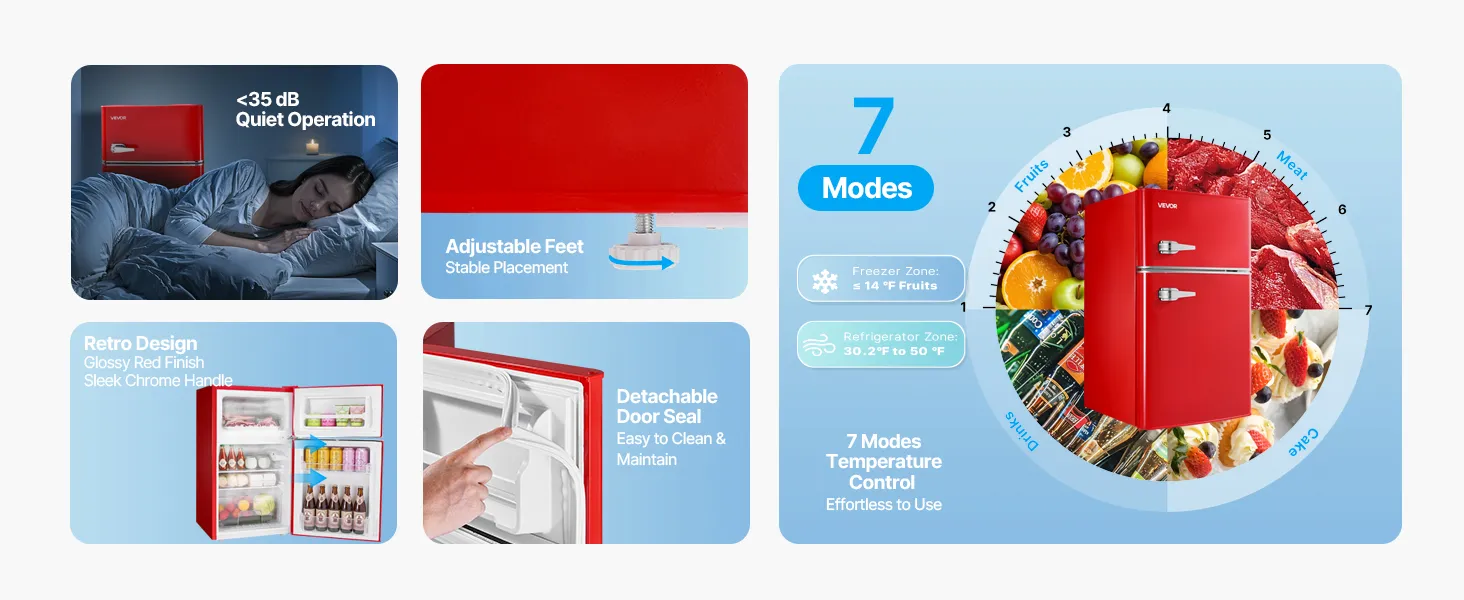 VEVOR

<35 dB
Quiet Operation

Adjustable Feet
Stable Placement

Retro Design
Glossy Red Finish
Sleek Chrome Handle

Detachable Door Seal
Easy to Clean & Maintain

7
Modes

Freezer Zone:
≤ 14 °F Fruits

Refrigerator Zone:
30.2°F to 50 °F

7 Modes Temperature Control
Effortless to Use

1
2
3
4
5
6
7

Fruits
Meat
Drinks
Cake

VEVOR